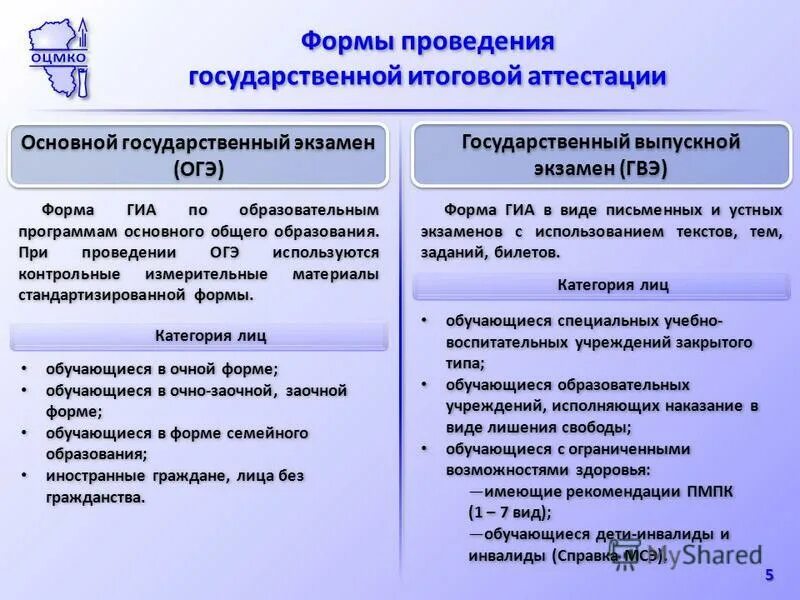 ОЦМКО

Формы проведения государственной итоговой аттестации

Основной государственный экзамен (ОГЭ)

Форма ГИА по образовательным программам основного общего образования. При проведении ОГЭ используются контрольные измерительные материалы стандартизированной формы.

Категория лиц

• обучающиеся в очной форме;
• обучающиеся в очно-заочной, заочной форме;
• обучающиеся в форме семейного образования;
• иностранные граждане, лица без гражданства.

Государственный выпускной экзамен (ГВЭ)

Форма ГИА в виде письменных и устных экзаменов с использованием текстов, тем, заданий, билетов.

Категория лиц

• обучающиеся специальных учебно-воспитательных учреждений закрытого типа;
• обучающиеся образовательных учреждений, исполняющих наказание в виде лишения свободы;
• обучающиеся с ограниченными возможностями здоровья:
—имеющие рекомендации ПМПК (1 – 7 вид);
—обучающиеся дети-инвалиды и инвалиды (Справка МСЭ).

MyShared

5